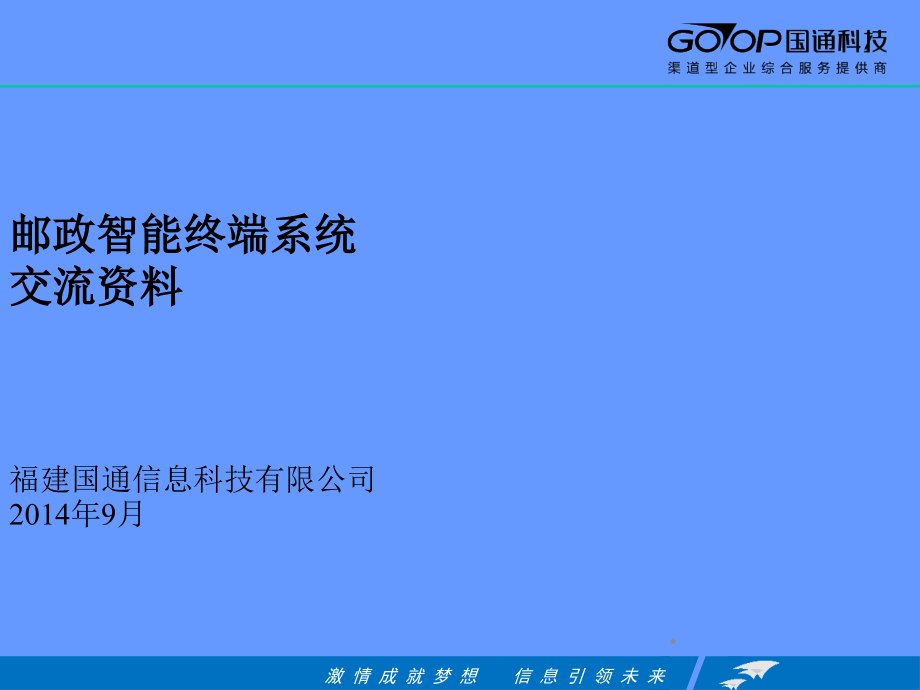 GOTOP国通科技
渠道型企业综合服务提供商

邮政智能终端系统
交流资料

福建国通信息科技有限公司
2014年9月

激情成就梦想　信息引领未来